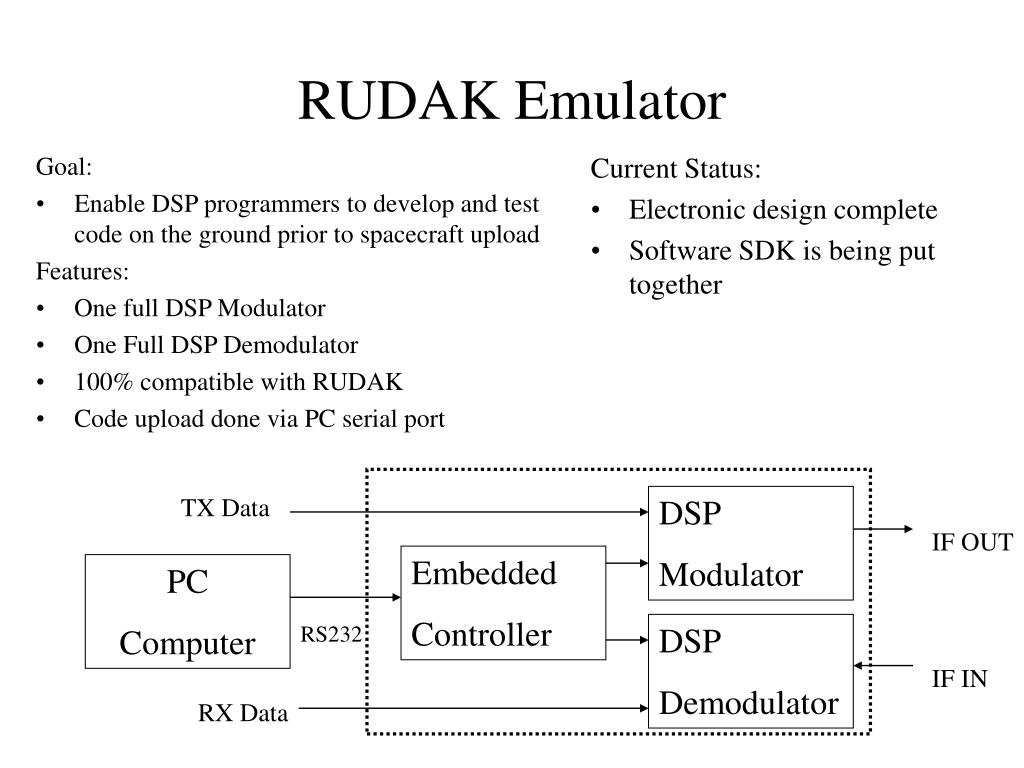 RUDAK Emulator

Goal:
• Enable DSP programmers to develop and test code on the ground prior to spacecraft upload

Features:
• One full DSP Modulator
• One Full DSP Demodulator
• 100% compatible with RUDAK
• Code upload done via PC serial port

Current Status:
• Electronic design complete
• Software SDK is being put together

TX Data
PC Computer
RS232
RX Data
Embedded Controller
DSP Modulator
DSP Demodulator
IF OUT
IF IN